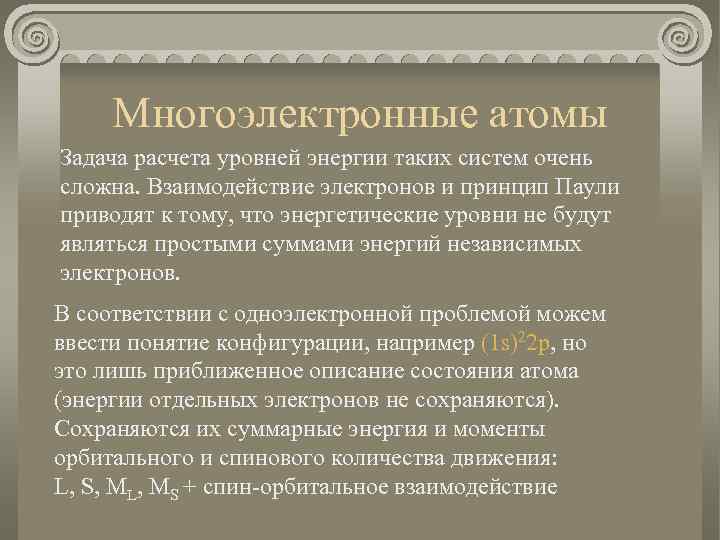 Многоэлектронные атомы

Задача расчета уровней энергии таких систем очень сложна. Взаимодействие электронов и принцип Паули приводят к тому, что энергетические уровни не будут являться простыми суммами энергий независимых электронов.

В соответствии с одноэлектронной проблемой можем ввести понятие конфигурации, например $(1s)^2 2p$, но это лишь приближенное описание состояния атома (энергии отдельных электронов не сохраняются). Сохраняются их суммарные энергия и моменты орбитального и спинового количества движения: L, S, $M_L$, $M_S$ + спин-орбитальное взаимодействие